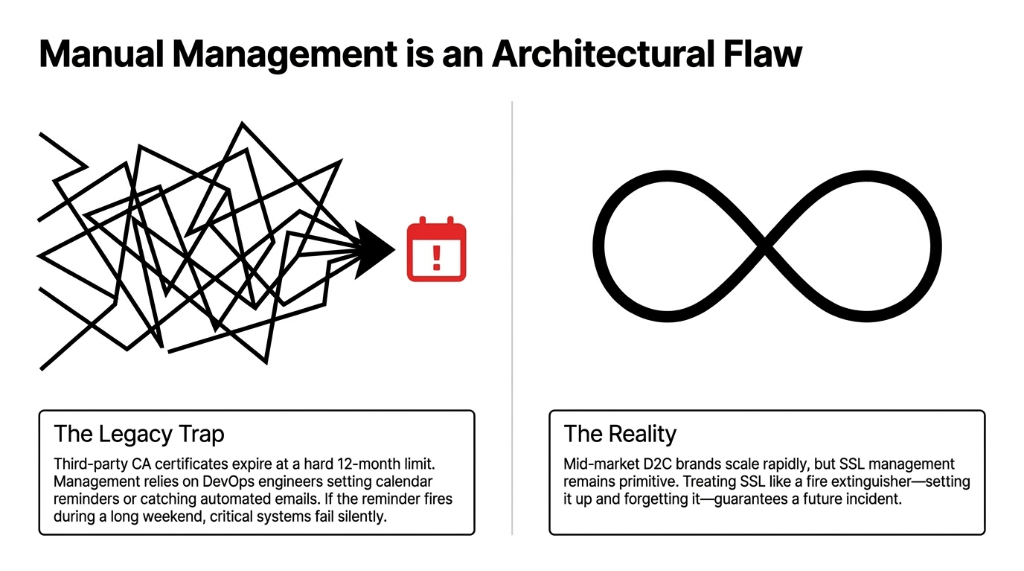 Manual Management is an Architectural Flaw

!

The Legacy Trap

Third-party CA certificates expire at a hard 12-month limit. Management relies on DevOps engineers setting calendar reminders or catching automated emails. If the reminder fires during a long weekend, critical systems fail silently.

The Reality

Mid-market D2C brands scale rapidly, but SSL management remains primitive. Treating SSL like a fire extinguisher—setting it up and forgetting it—guarantees a future incident.